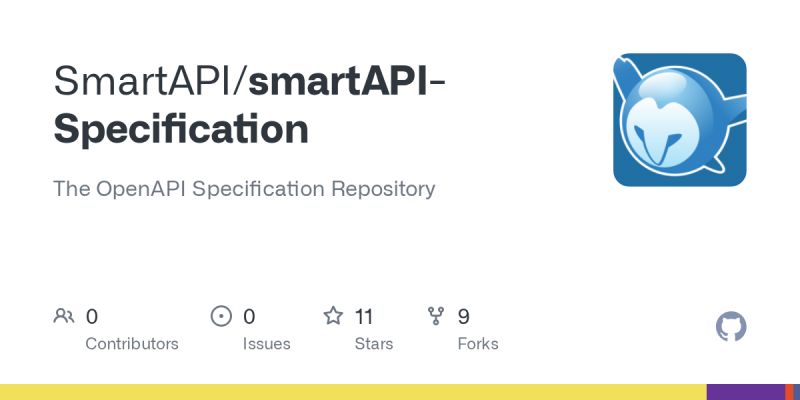 SmartAPI/smartAPI-Specification

The OpenAPI Specification Repository

0 Contributors

0 Issues

11 Stars

9 Forks